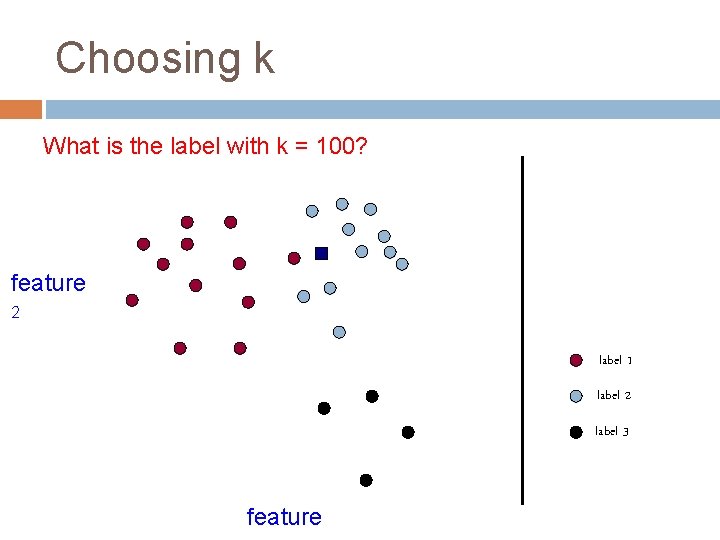 Choosing k

What is the label with k = 100?

feature
2

label 1
label 2
label 3

feature